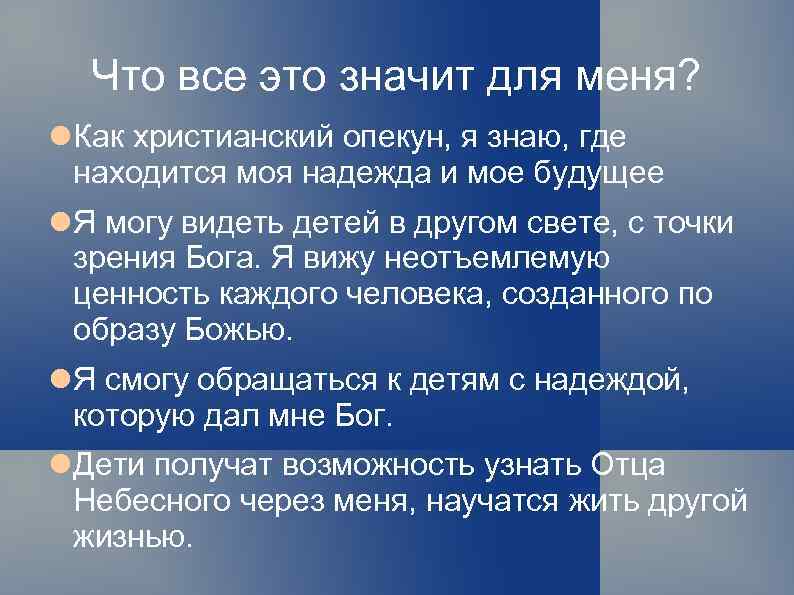 Что все это значит для меня?

Как христианский опекун, я знаю, где находится моя надежда и мое будущее

Я могу видеть детей в другом свете, с точки зрения Бога. Я вижу неотъемлемую ценность каждого человека, созданного по образу Божью.

Я смогу обращаться к детям с надеждой, которую дал мне Бог.

Дети получат возможность узнать Отца Небесного через меня, научатся жить другой жизнью.